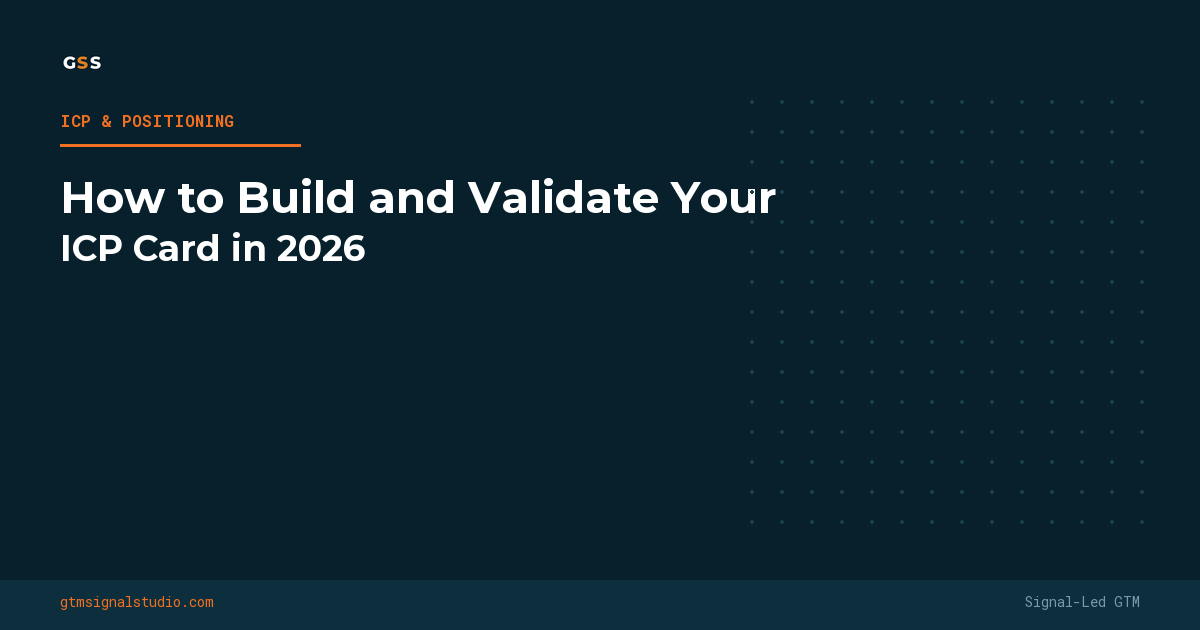 GSS

ICP & POSITIONING

How to Build and Validate Your

ICP Card in 2026

gtmsignalstudio.com

Signal-Led GTM